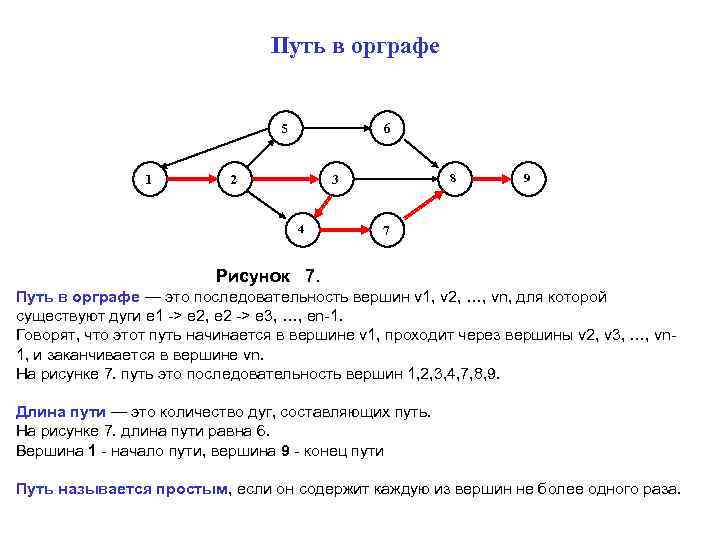 Путь в орграфе

5
6
1
2
3
8
9
4
7

Рисунок 7.

Путь в орграфе — это последовательность вершин v1, v2, …, vn, для которой существуют дуги e1 -> e2, e2 -> e3, …, en-1.
Говорят, что этот путь начинается в вершине v1, проходит через вершины v2, v3, …, vn-1, и заканчивается в вершине vn.
На рисунке 7. путь это последовательность вершин 1,2,3,4,7,8,9.

Длина пути — это количество дуг, составляющих путь.
На рисунке 7. длина пути равна 6.
Вершина 1 - начало пути, вершина 9 - конец пути

Путь называется простым, если он содержит каждую из вершин не более одного раза.